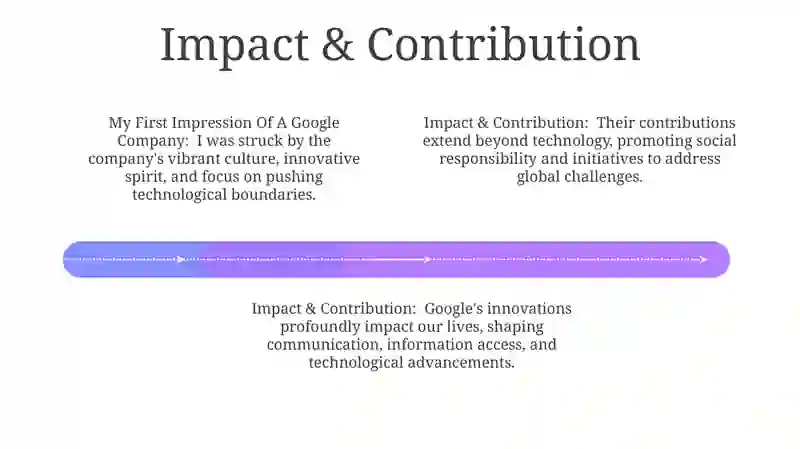 Impact & Contribution

My First Impression Of A Google Company: I was struck by the company's vibrant culture, innovative spirit, and focus on pushing technological boundaries.

Impact & Contribution: Their contributions extend beyond technology, promoting social responsibility and initiatives to address global challenges.

Impact & Contribution: Google's innovations profoundly impact our lives, shaping communication, information access, and technological advancements.